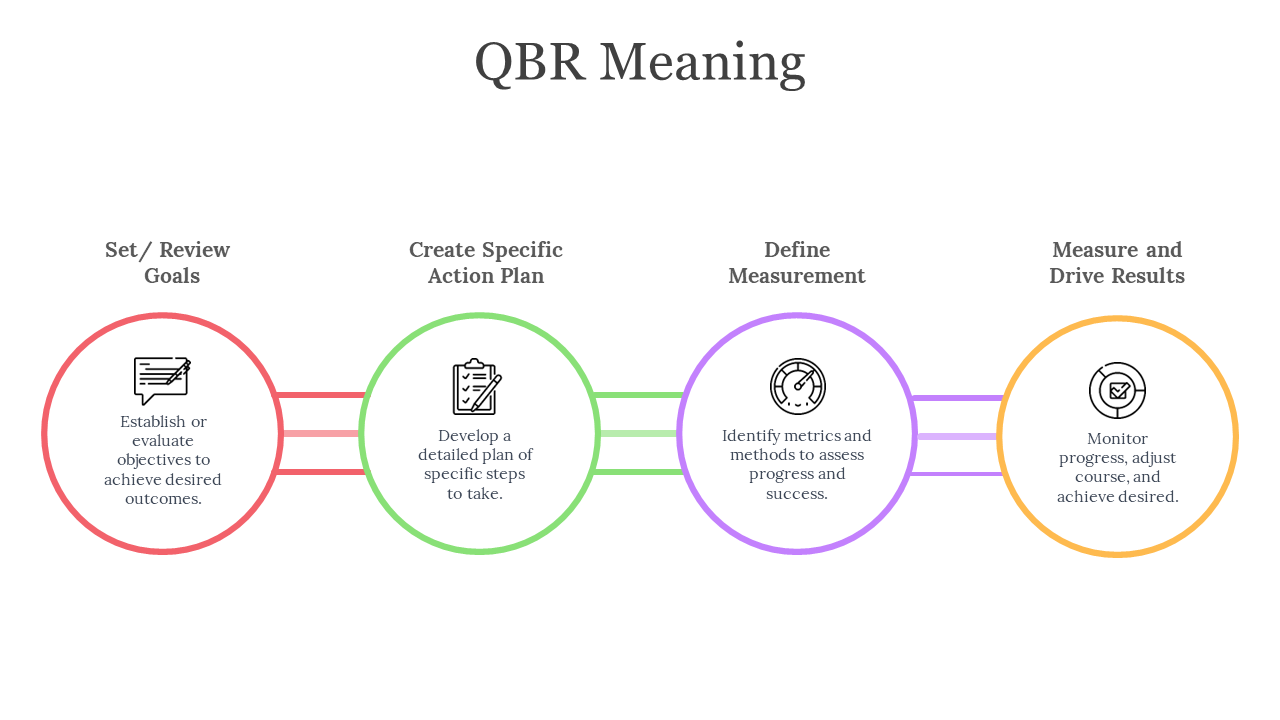 QBR Meaning

Set/ Review Goals

Establish or evaluate objectives to achieve desired outcomes.

Create Specific Action Plan

Develop a detailed plan of specific steps to take.

Define Measurement

Identify metrics and methods to assess progress and success.

Measure and Drive Results

Monitor progress, adjust course, and achieve desired.